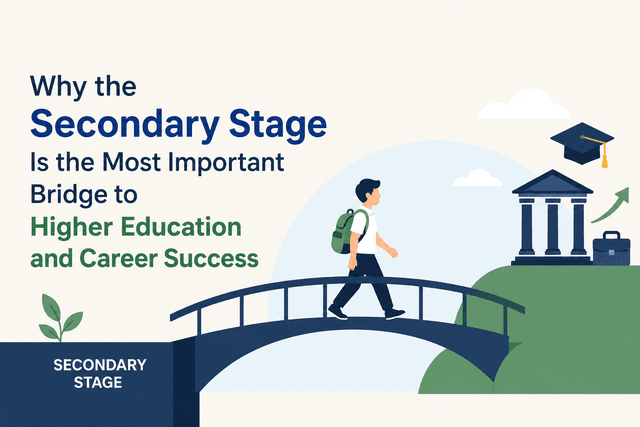 Why the
Secondary Stage
Is the Most Important
Bridge to
Higher Education
and Career Success

SECONDARY
STAGE